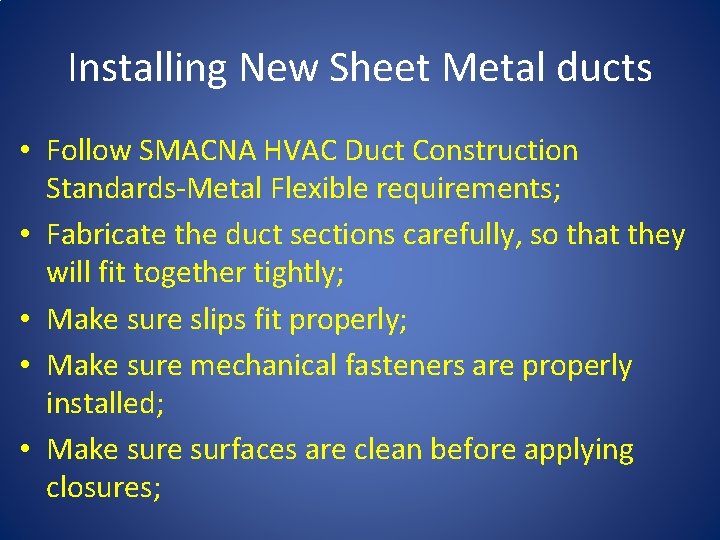 Installing New Sheet Metal ducts

• Follow SMACNA HVAC Duct Construction Standards-Metal Flexible requirements;
• Fabricate the duct sections carefully, so that they will fit together tightly;
• Make sure slips fit properly;
• Make sure mechanical fasteners are properly installed;
• Make sure surfaces are clean before applying closures;